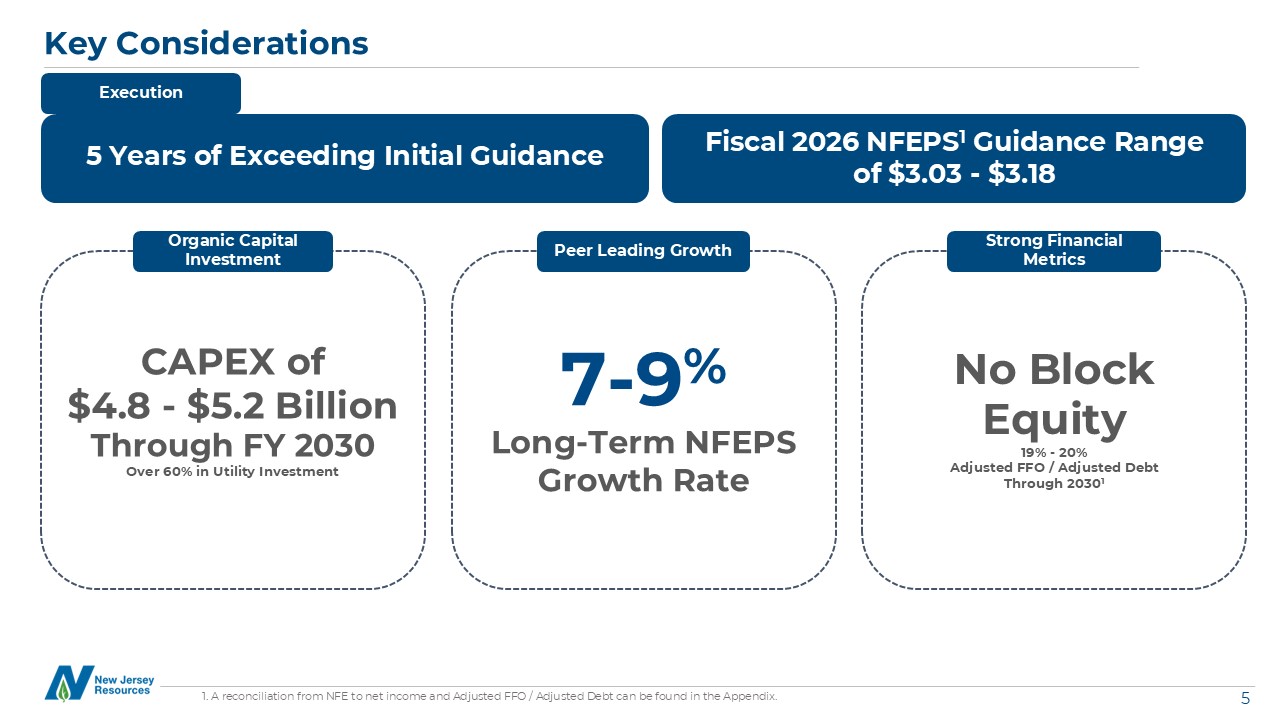 Key Considerations

Execution

5 Years of Exceeding Initial Guidance

Fiscal 2026 NFEPS$^1$ Guidance Range of \$3.03 - \$3.18

Organic Capital Investment

CAPEX of \$4.8 - \$5.2 Billion Through FY 2030
Over 60% in Utility Investment

Peer Leading Growth

7-9%
Long-Term NFEPS Growth Rate

Strong Financial Metrics

No Block Equity
19% - 20%
Adjusted FFO / Adjusted Debt Through 2030$^1$

New Jersey Resources

1. A reconciliation from NFE to net income and Adjusted FFO / Adjusted Debt can be found in the Appendix.

5